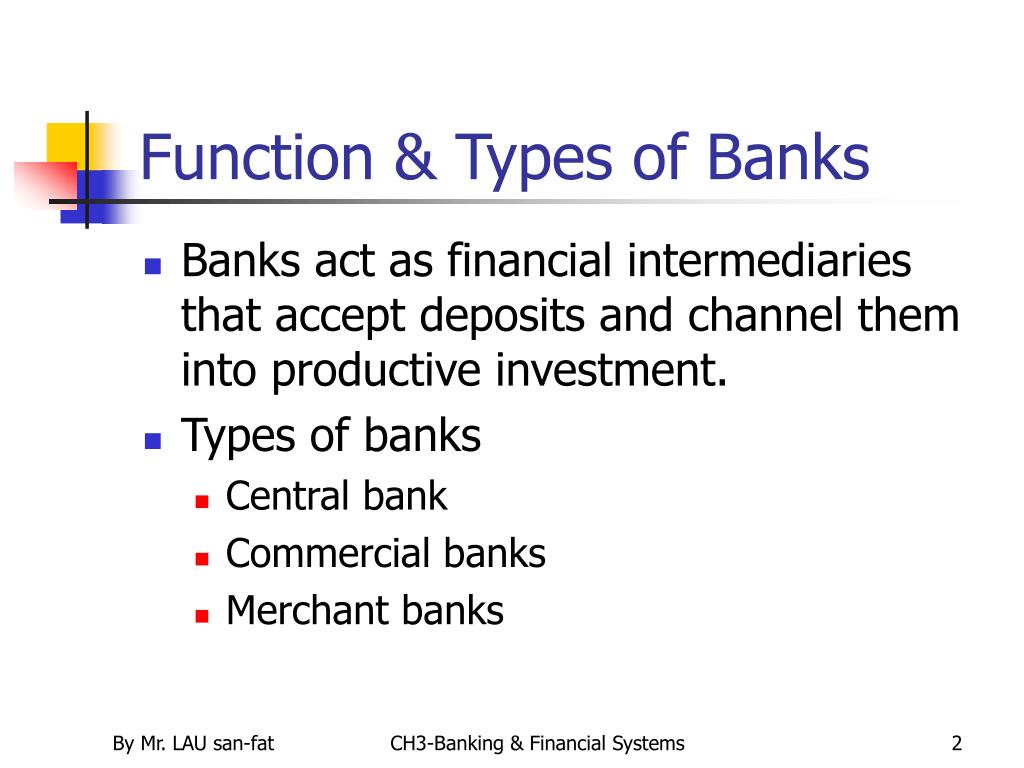 Function & Types of Banks

- Banks act as financial intermediaries that accept deposits and channel them into productive investment.
- Types of banks
  - Central bank
  - Commercial banks
  - Merchant banks

By Mr. LAU san-fat CH3-Banking & Financial Systems 2